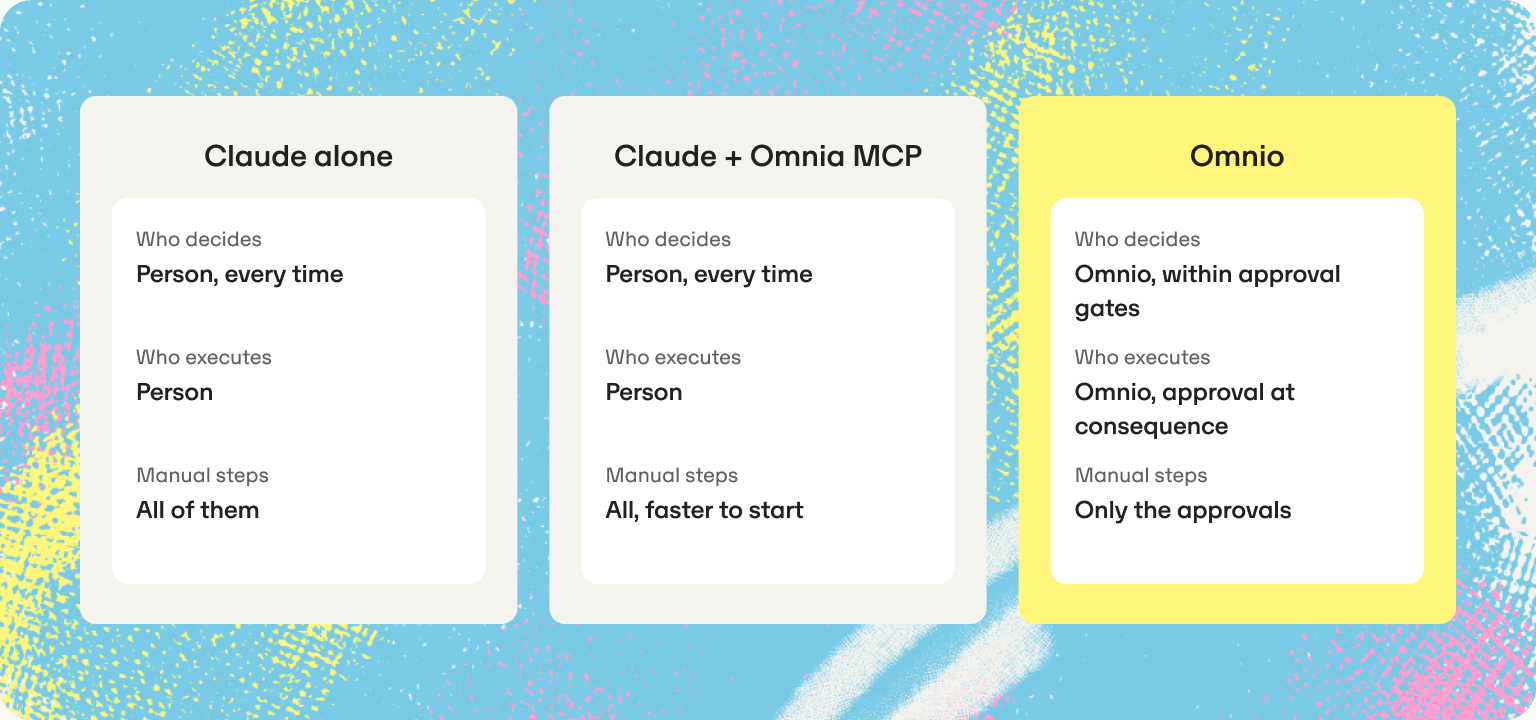 Claude alone

Who decides
Person, every time

Who executes
Person

Manual steps
All of them

Claude + Omnia MCP

Who decides
Person, every time

Who executes
Person

Manual steps
All, faster to start

Omnio

Who decides
Omnio, within approval gates

Who executes
Omnio, approval at consequence

Manual steps
Only the approvals